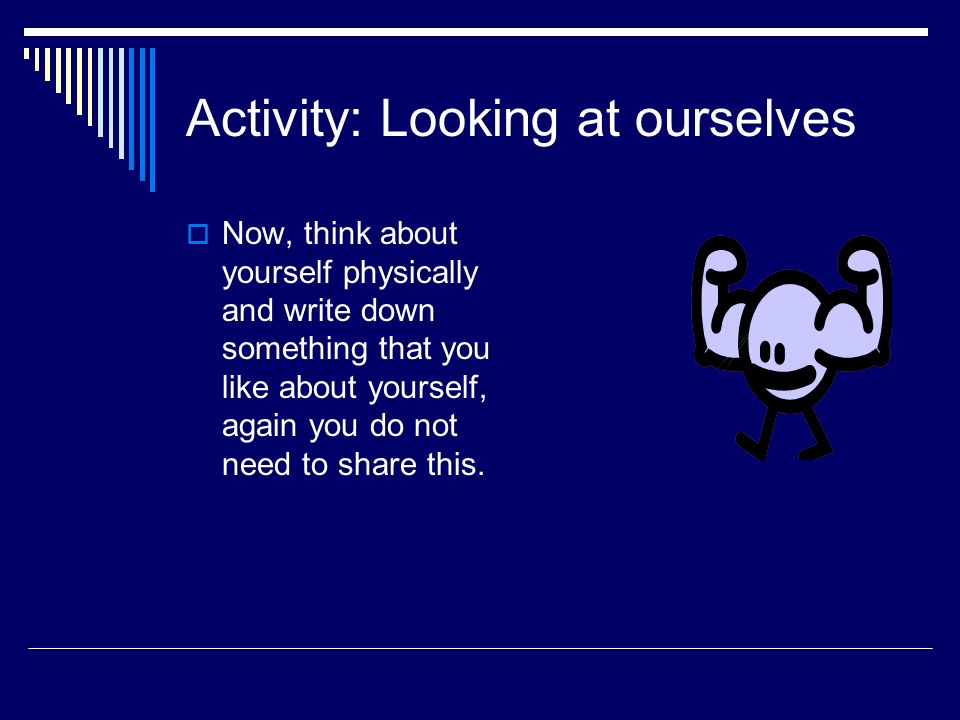 Activity: Looking at ourselves

Now, think about yourself physically and write down something that you like about yourself, again you do not need to share this.